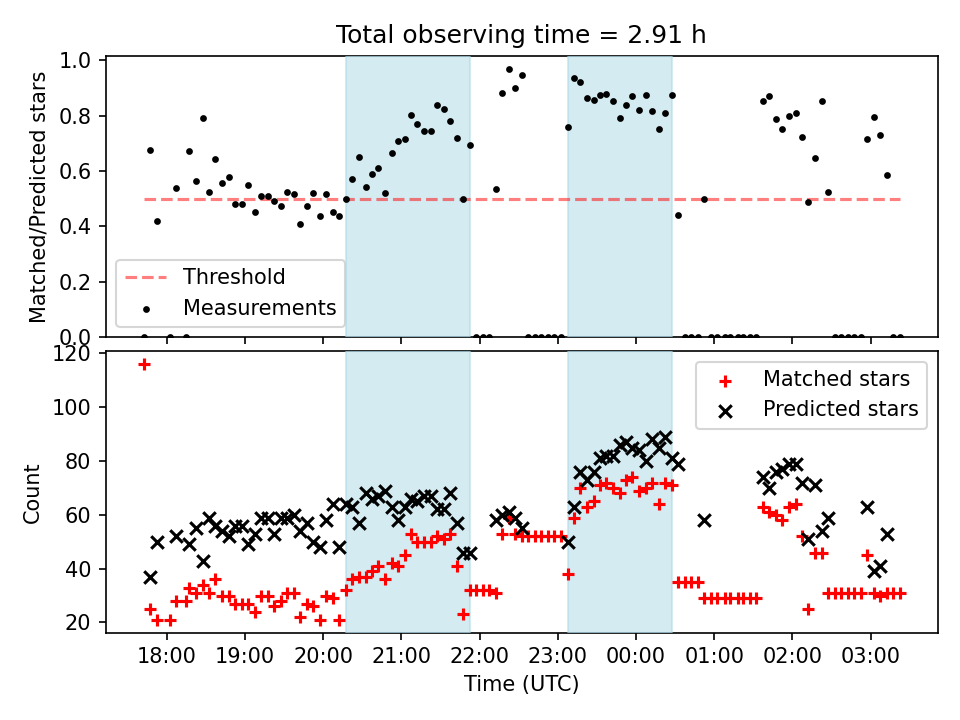 Total observing time = 2.91 h

Matched/Predicted stars

1.0
0.8
0.6
0.4
0.2
0.0

Threshold
Measurements

Count

120
100
80
60
40
20

Matched stars
Predicted stars

18:00 19:00 20:00 21:00 22:00 23:00 00:00 01:00 02:00 03:00

Time (UTC)